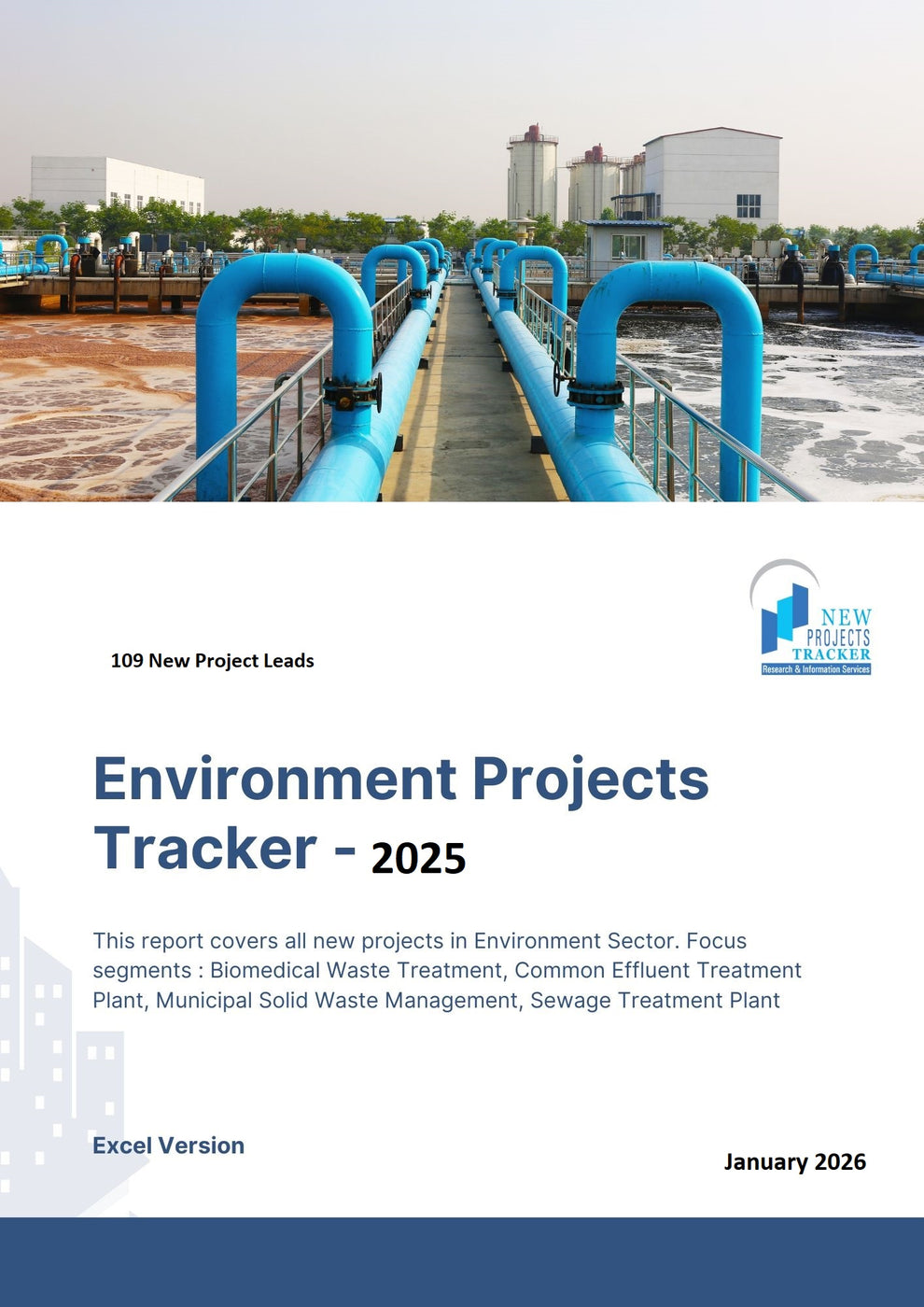 NEW PROJECTS TRACKER
Research & Information Services

109 New Project Leads

Environment Projects Tracker - 2025

This report covers all new projects in Environment Sector. Focus segments : Biomedical Waste Treatment, Common Effluent Treatment Plant, Municipal Solid Waste Management, Sewage Treatment Plant

Excel Version

January 2026